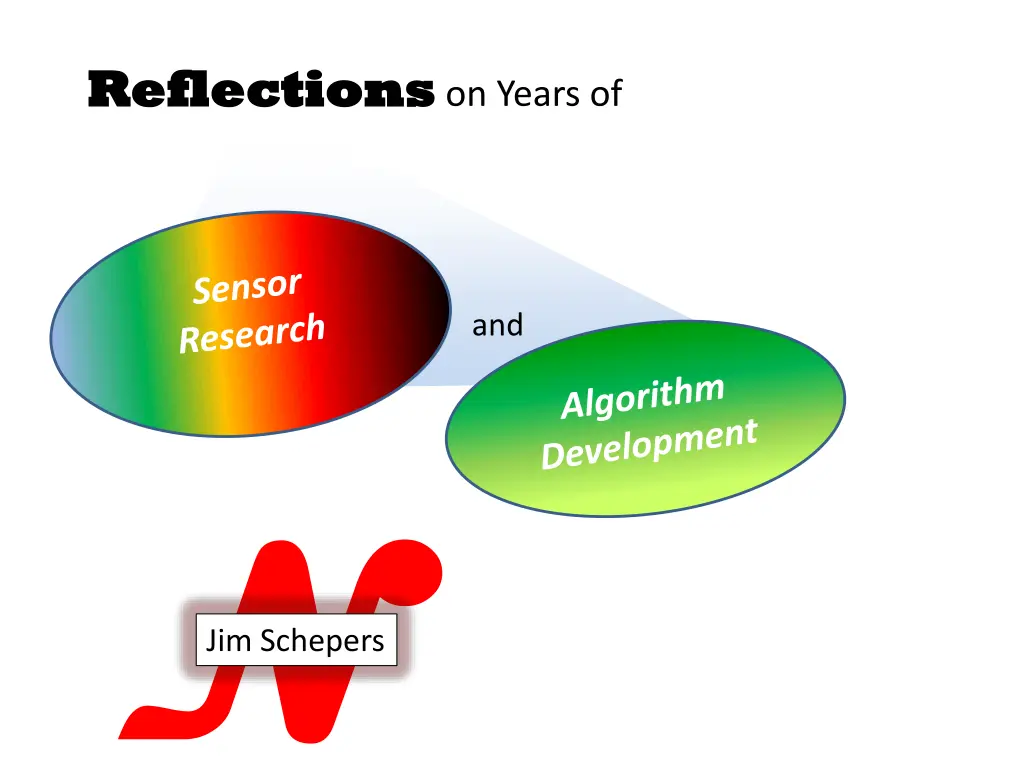 Reflections on Years of

Sensor Research

and

Algorithm Development

Jim Schepers